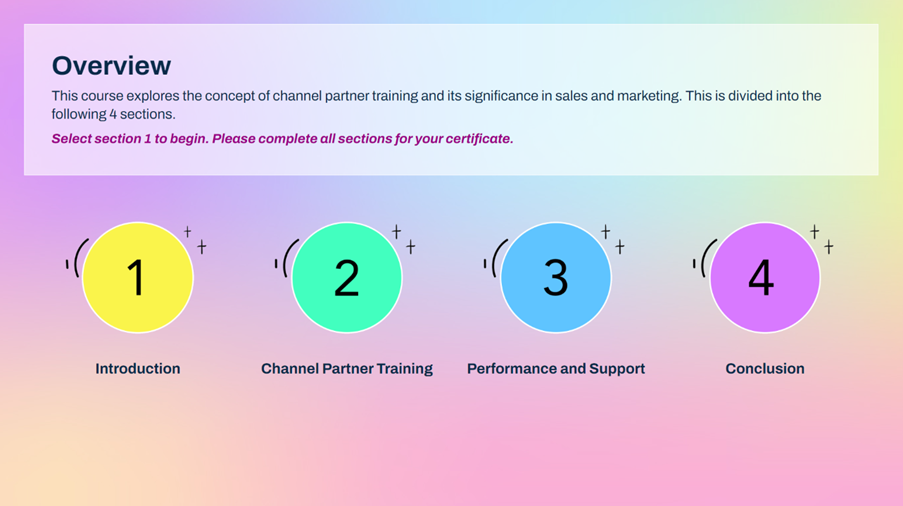 Overview

This course explores the concept of channel partner training and its significance in sales and marketing. This is divided into the following 4 sections.

Select section 1 to begin. Please complete all sections for your certificate.

1

Introduction

2

Channel Partner Training

3

Performance and Support

4

Conclusion